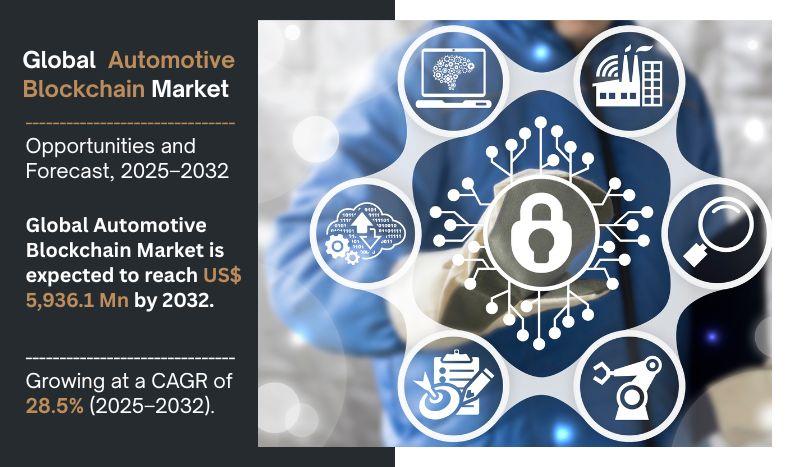 Global Automotive Blockchain Market

Opportunities and Forecast, 2025–2032

Global Automotive Blockchain Market is expected to reach US$ 5,936.1 Mn by 2032.

Growing at a CAGR of 28.5% (2025–2032).